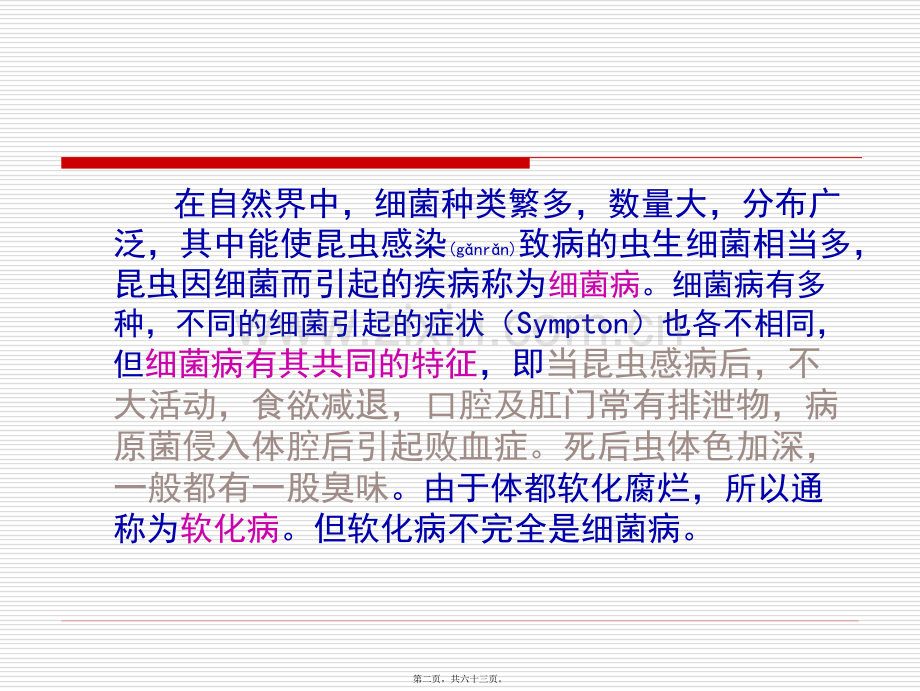 在自然界中，细菌种类繁多，数量大，分布广泛，其中能使昆虫感染(gǎnrǎn)致病的虫生细菌相当多，昆虫因细菌而引起的疾病称为细菌病。细菌病有多种，不同的细菌引起的症状（Sympton）也各不相同，但细菌病有其共同的特征，即当昆虫感病后，不大活动，食欲减退，口腔及肛门常有排泄物，病原菌侵入体腔后引起败血症。死后虫体色加深，一般都有一股臭味。由于体都软化腐烂，所以通称为软化病。但软化病不完全是细菌病。

第二页，共六十三页。